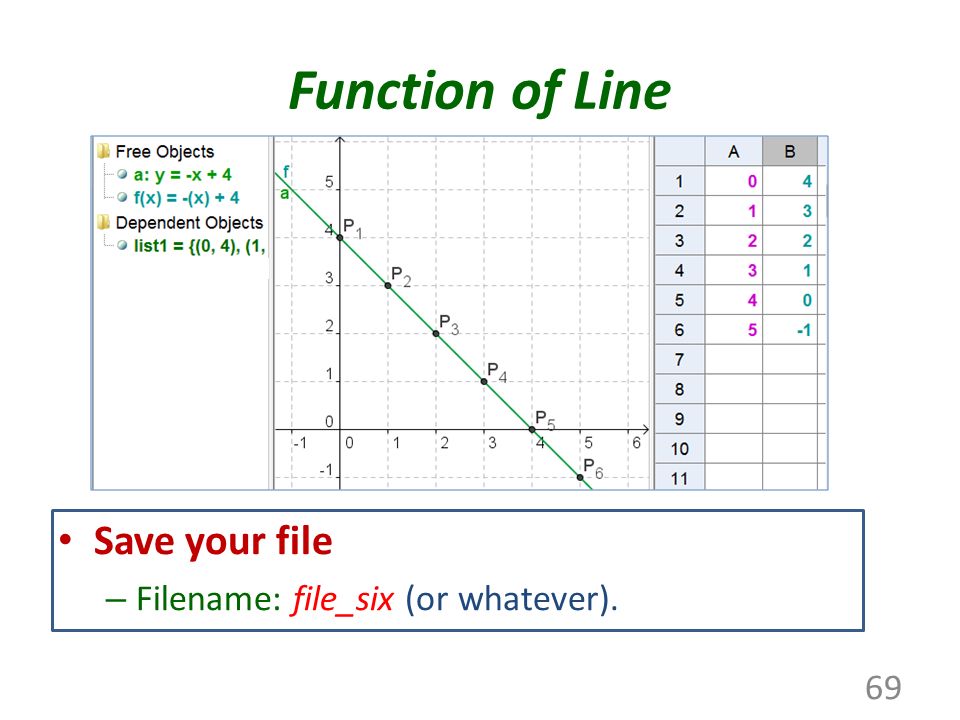 Function of Line

Free Objects
a: y = -x + 4
f(x) = -(x) + 4
Dependent Objects
list1 = {(0, 4), (1,

f
a
5
4
3
2
1
0
-1
-1
0
1
2
3
4
5
6
$P_1$
$P_2$
$P_3$
$P_4$
$P_5$
$P_6$

| | A | B |
|---|---|---|
| 1 | 0 | 4 |
| 2 | 1 | 3 |
| 3 | 2 | 2 |
| 4 | 3 | 1 |
| 5 | 4 | 0 |
| 6 | 5 | -1 |
| 7 | | |
| 8 | | |
| 9 | | |
| 10 | | |
| 11 | | |

• Save your file
– Filename: file_six (or whatever).

69